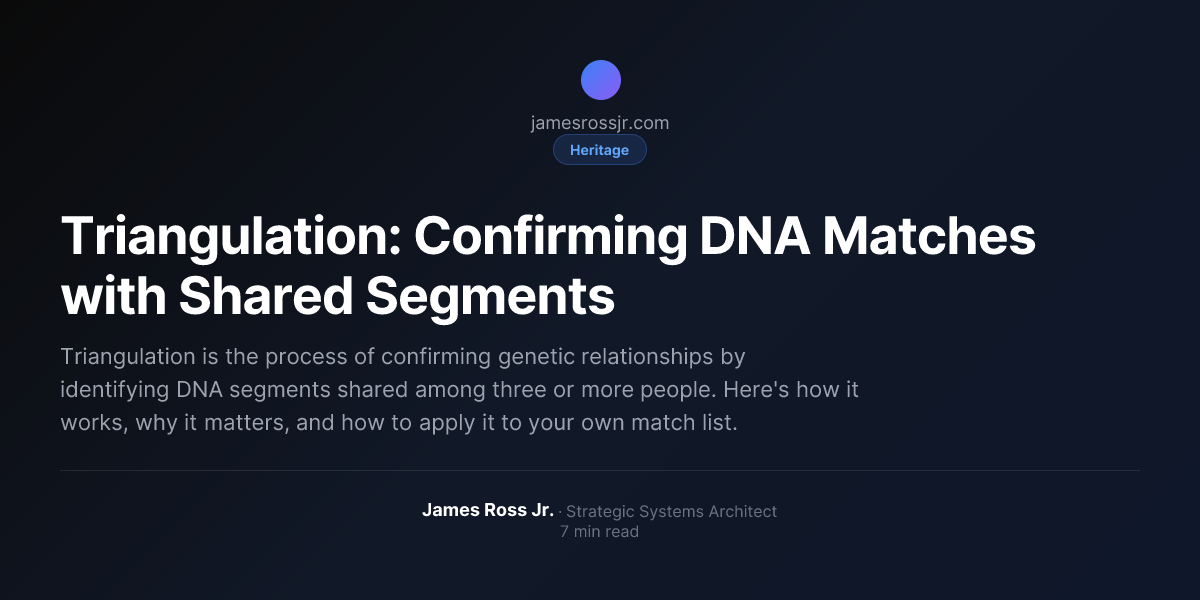 jamesrossjr.com
Heritage

Triangulation: Confirming DNA Matches with Shared Segments

Triangulation is the process of confirming genetic relationships by identifying DNA segments shared among three or more people. Here's how it works, why it matters, and how to apply it to your own match list.

James Ross Jr. · Strategic Systems Architect
7 min read